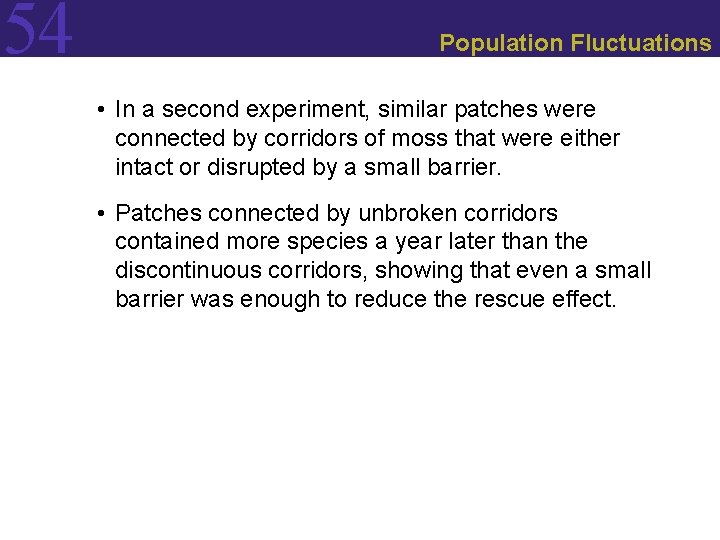 54

Population Fluctuations

• In a second experiment, similar patches were connected by corridors of moss that were either intact or disrupted by a small barrier.

• Patches connected by unbroken corridors contained more species a year later than the discontinuous corridors, showing that even a small barrier was enough to reduce the rescue effect.